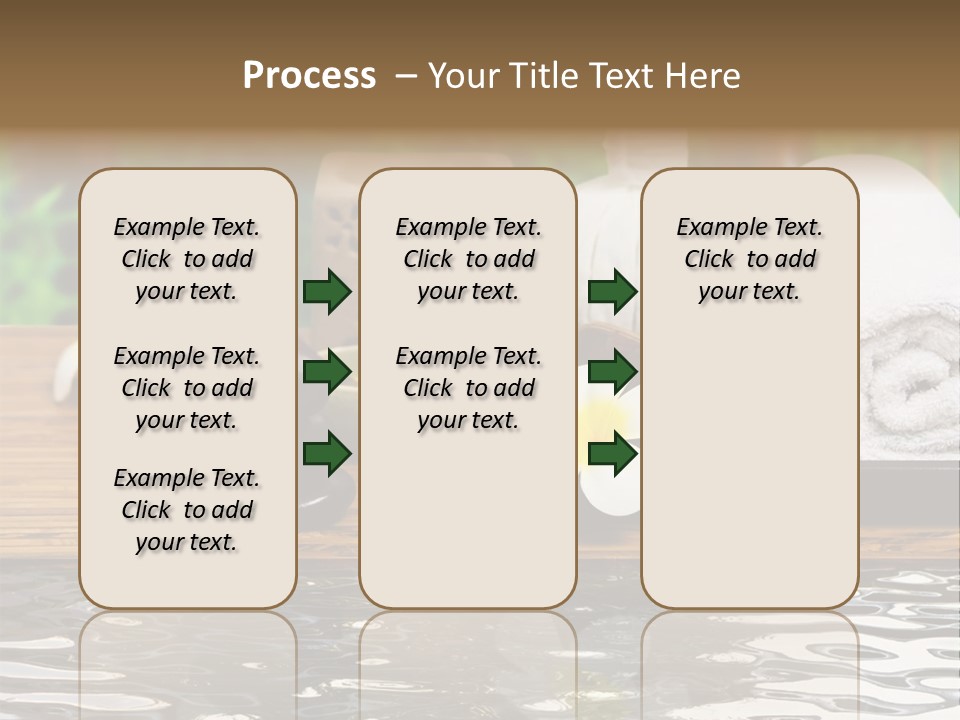 Process – Your Title Text Here

Example Text. Click to add your text.

Example Text. Click to add your text.

Example Text. Click to add your text.

Example Text. Click to add your text.

Example Text. Click to add your text.

Example Text. Click to add your text.